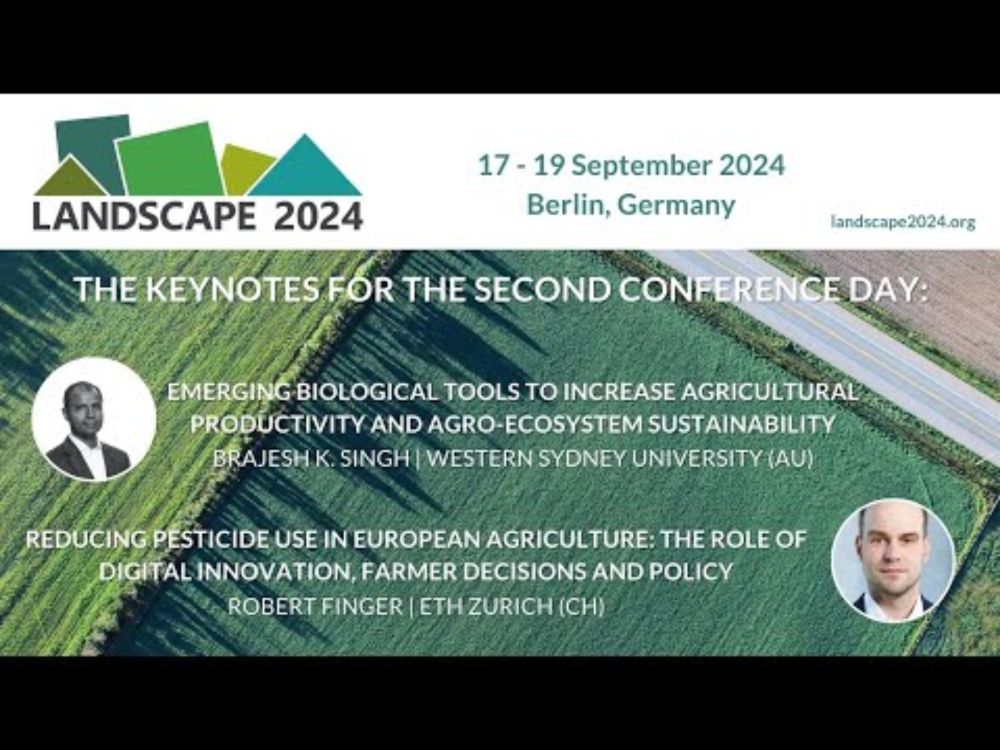 LANDSCAPE 2024

17 - 19 September 2024
Berlin, Germany

landscape2024.org

THE KEYNOTES FOR THE SECOND CONFERENCE DAY:

EMERGING BIOLOGICAL TOOLS TO INCREASE AGRICULTURAL PRODUCTIVITY AND AGRO-ECOSYSTEM SUSTAINABILITY
BRAJESH K. SINGH | WESTERN SYDNEY UNIVERSITY (AU)

REDUCING PESTICIDE USE IN EUROPEAN AGRICULTURE: THE ROLE OF DIGITAL INNOVATION, FARMER DECISIONS AND POLICY
ROBERT FINGER | ETH ZURICH (CH)